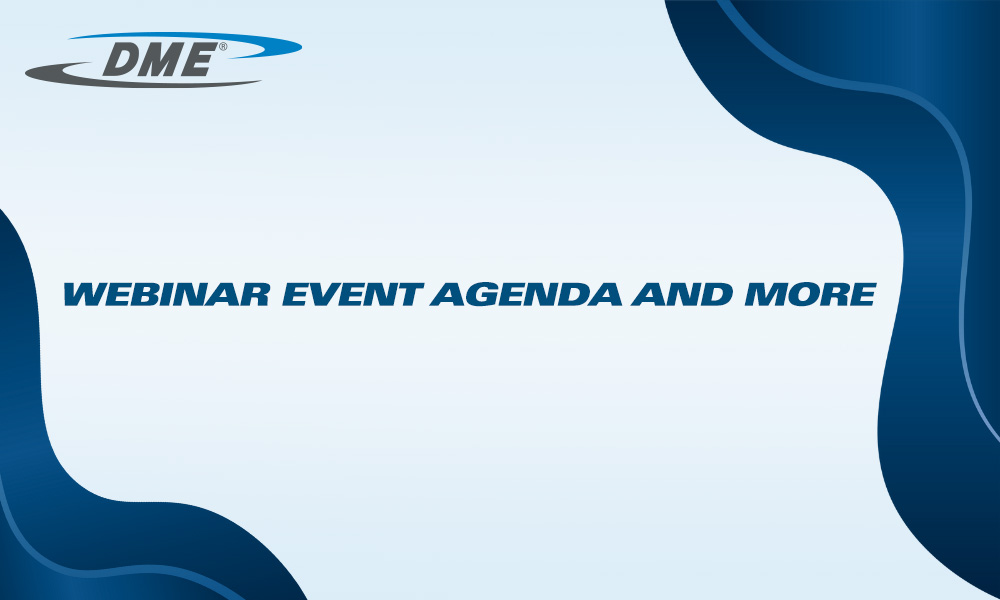 DME®

WEBINAR EVENT AGENDA AND MORE